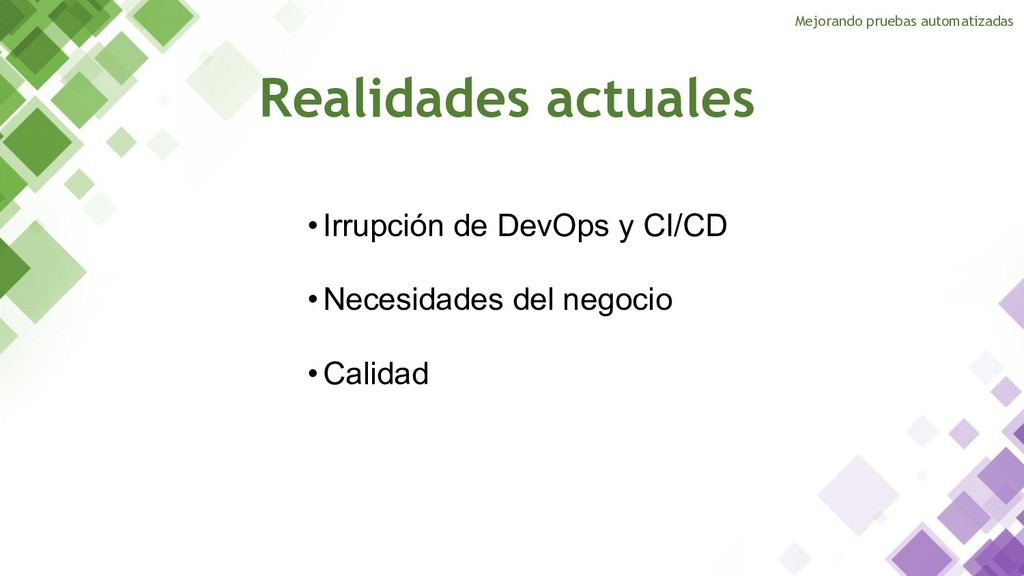 Mejorando pruebas automatizadas

Realidades actuales

• Irrupción de DevOps y CI/CD

• Necesidades del negocio

• Calidad